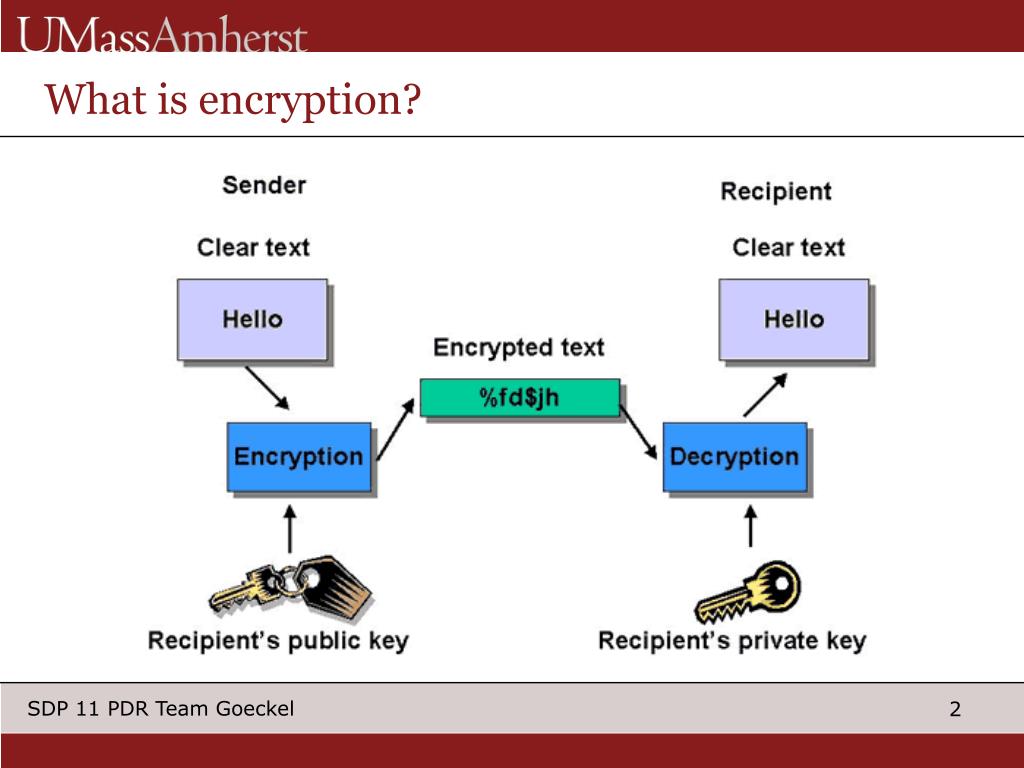 UMassAmherst

What is encryption?

Sender

Clear text

Hello

Encryption

Recipient's public key

Encrypted text

%fd$jh

Recipient

Clear text

Hello

Decryption

Recipient's private key

SDP 11 PDR Team Goeckel

2